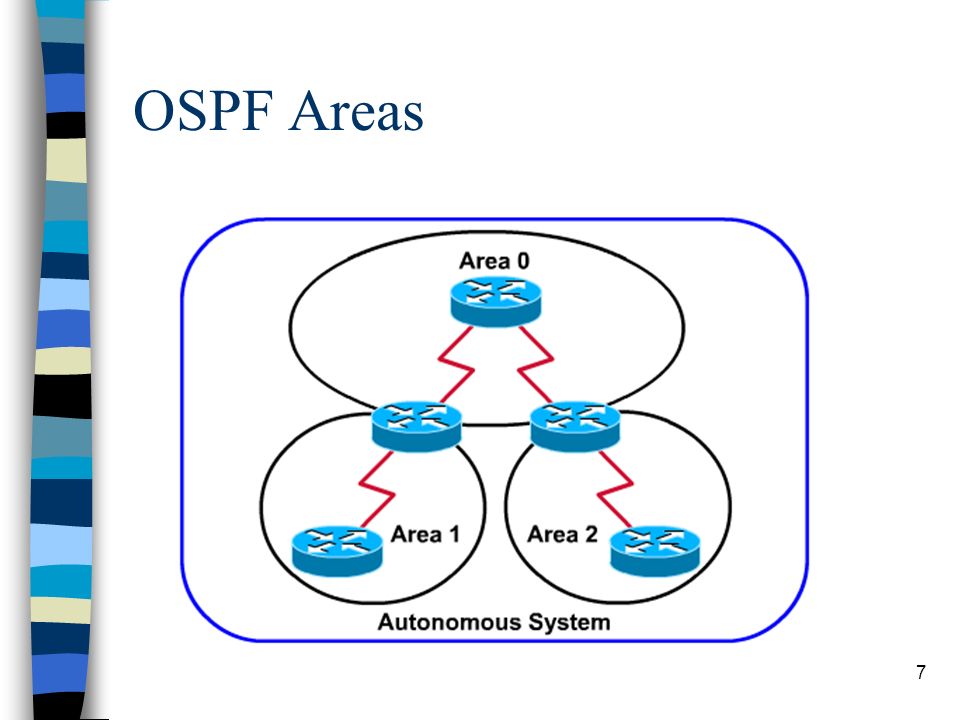 OSPF Areas

Area 0

Area 1

Area 2

Autonomous System

7